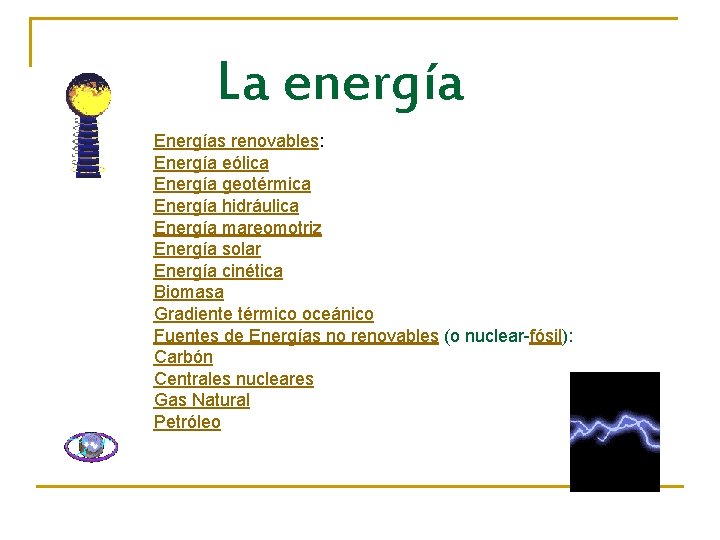 La energía

Energías renovables:
Energía eólica
Energía geotérmica
Energía hidráulica
Energía mareomotriz
Energía solar
Energía cinética
Biomasa
Gradiente térmico oceánico
Fuentes de Energías no renovables (o nuclear-fósil):
Carbón
Centrales nucleares
Gas Natural
Petróleo